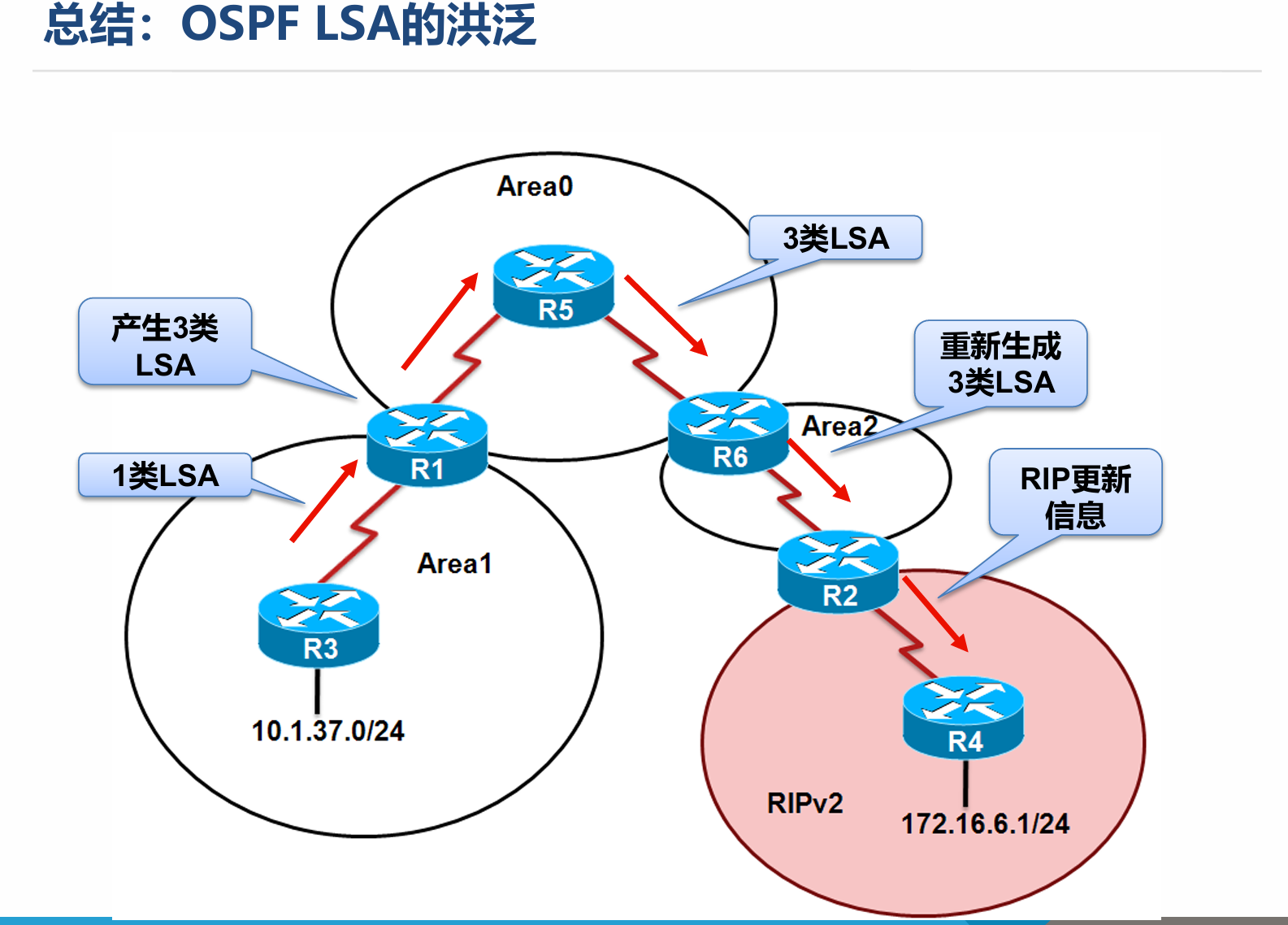 总结：OSPF LSA的洪泛

Area0

3类LSA

产生3类 LSA

R5

重新生成 3类LSA

R1

R6

Area2

1类LSA

RIP更新 信息

Area1

R2

R3

10.1.37.0/24

R4

RIPv2

172.16.6.1/24